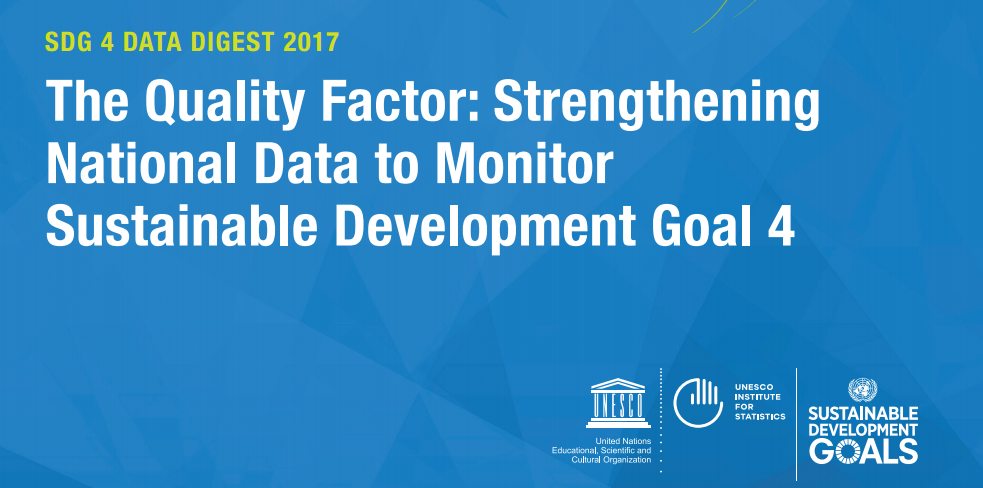 SDG 4 DATA DIGEST 2017

The Quality Factor: Strengthening National Data to Monitor Sustainable Development Goal 4

UNESCO

United Nations
Educational, Scientific and
Cultural Organization

UNESCO
INSTITUTE
FOR
STATISTICS

SUSTAINABLE
DEVELOPMENT
GOALS